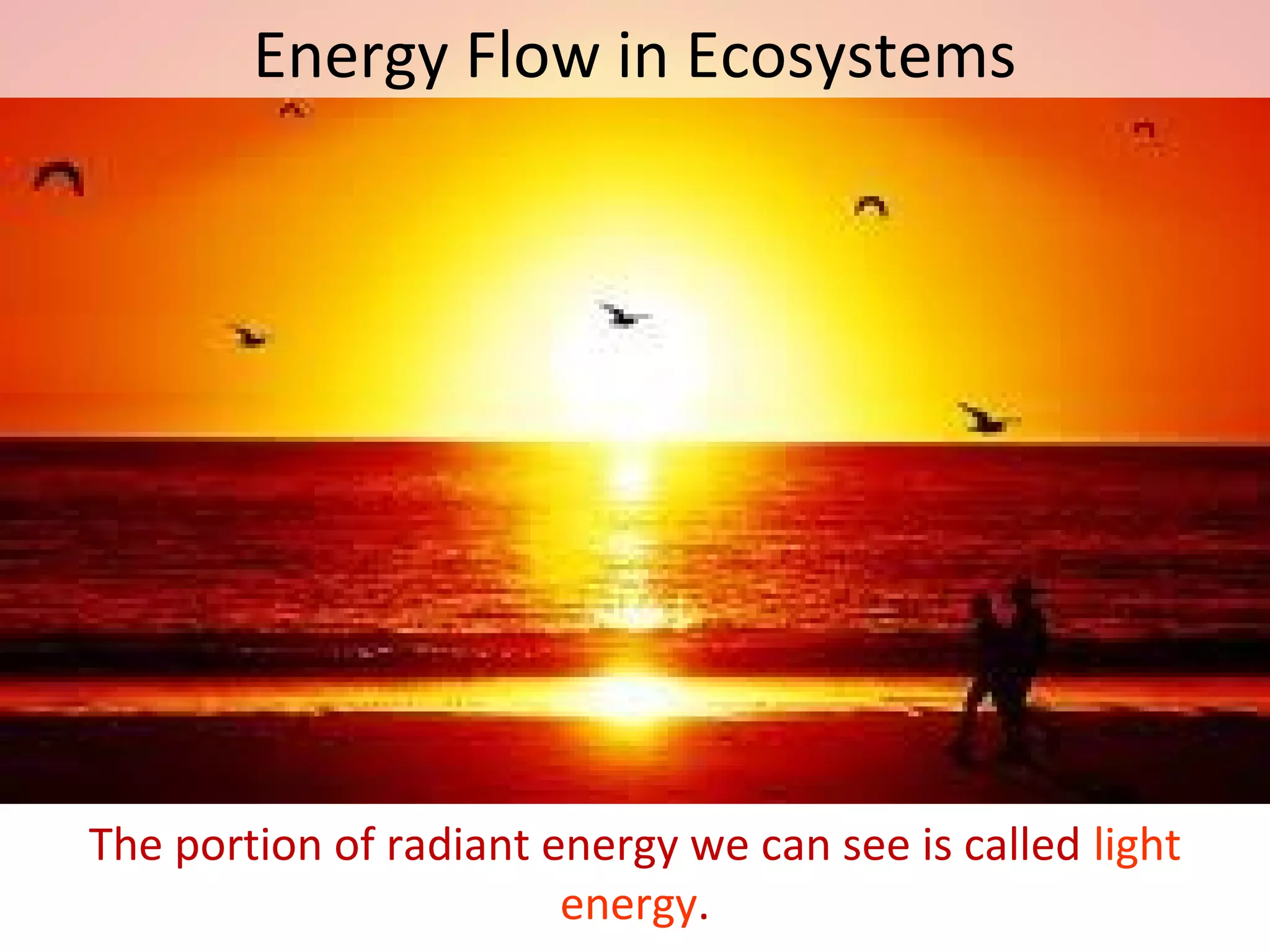 Energy Flow in Ecosystems

The portion of radiant energy we can see is called light energy.